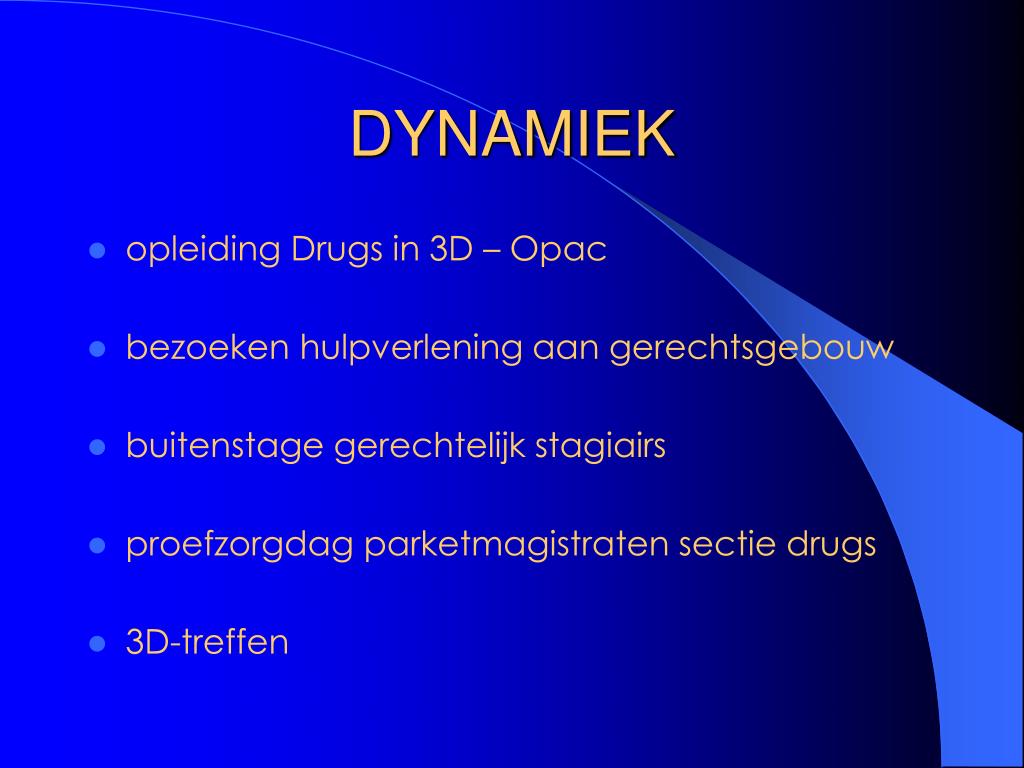 DYNAMIEK

- opleiding Drugs in 3D – Opac
- bezoeken hulpverlening aan gerechtsgebouw
- buitenstage gerechtelijk stagiairs
- proefzorgdag parketmagistraten sectie drugs
- 3D-treffen